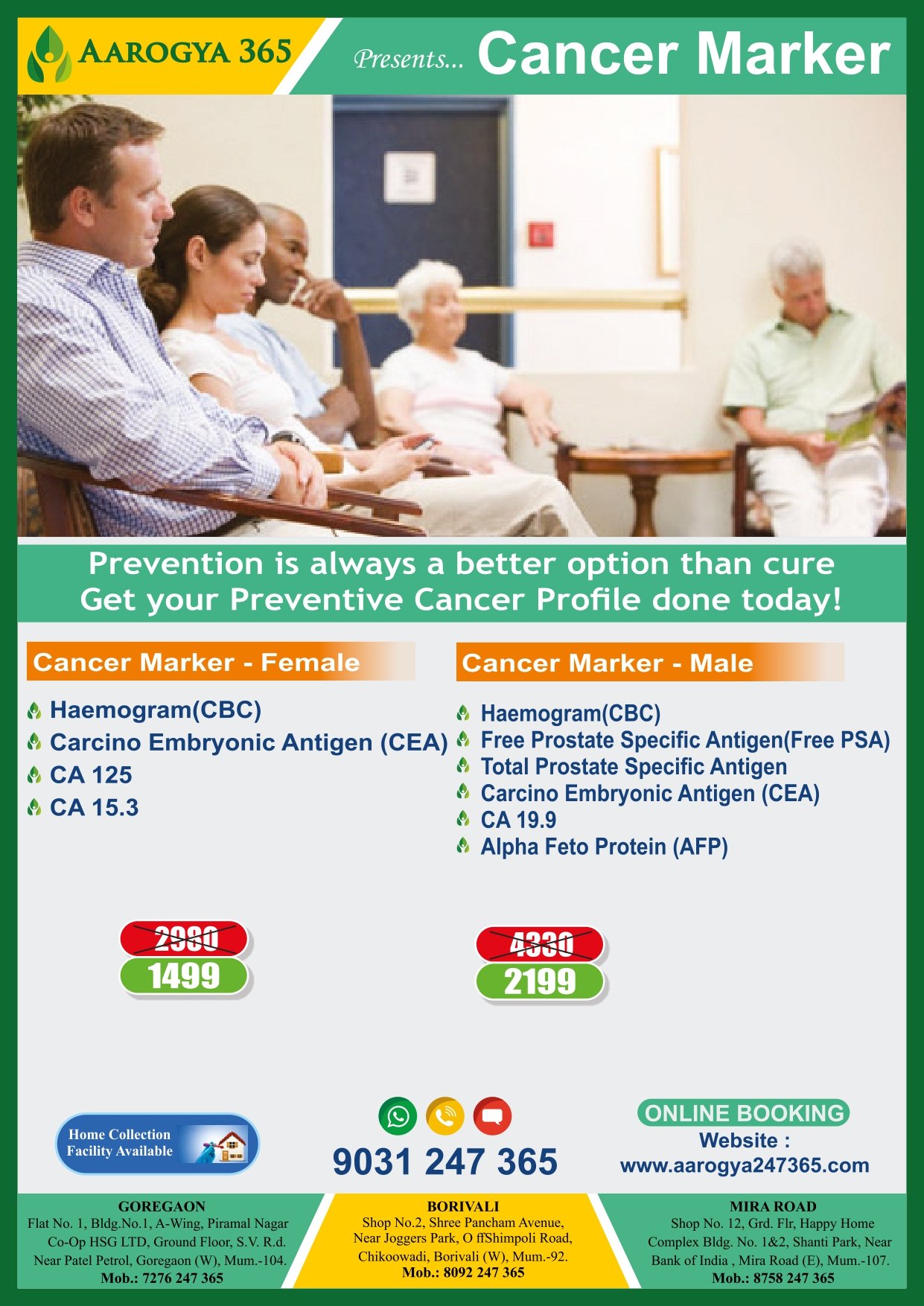 AAROGYA 365

Presents... Cancer Marker

Prevention is always a better option than cure
Get your Preventive Cancer Profile done today!

Cancer Marker - Female

Haemogram(CBC)
Carcino Embryonic Antigen (CEA)
CA 125
CA 15.3

2980
1499

Cancer Marker - Male

Haemogram(CBC)
Free Prostate Specific Antigen(Free PSA)
Total Prostate Specific Antigen
Carcino Embryonic Antigen (CEA)
CA 19.9
Alpha Feto Protein (AFP)

4330
2199

Home Collection Facility Available

9031 247 365

ONLINE BOOKING
Website :
www.aarogya247365.com

GOREGAON
Flat No. 1, Bldg.No.1, A-Wing, Piramal Nagar Co-Op HSG LTD, Ground Floor, S.V. R.d. Near Patel Petrol, Goregaon (W), Mum.-104.
Mob.: 7276 247 365

BORIVALI
Shop No.2, Shree Pancham Avenue, Near Joggers Park, O ffShimpoli Road, Chikoowadi, Borivali (W), Mum.-92.
Mob.: 8092 247 365

MIRA ROAD
Shop No. 12, Grd. Flr, Happy Home Complex Bldg. No. 1&2, Shanti Park, Near Bank of India , Mira Road (E), Mum.-107.
Mob.: 8758 247 365